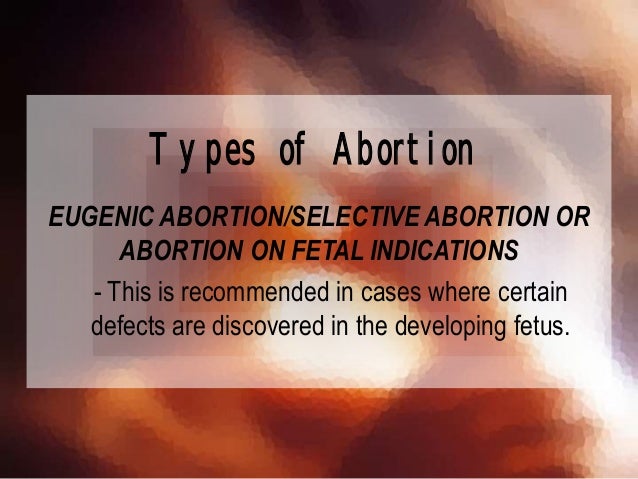 Types of Abortion

EUGENIC ABORTION/SELECTIVE ABORTION OR ABORTION ON FETAL INDICATIONS

- This is recommended in cases where certain defects are discovered in the developing fetus.